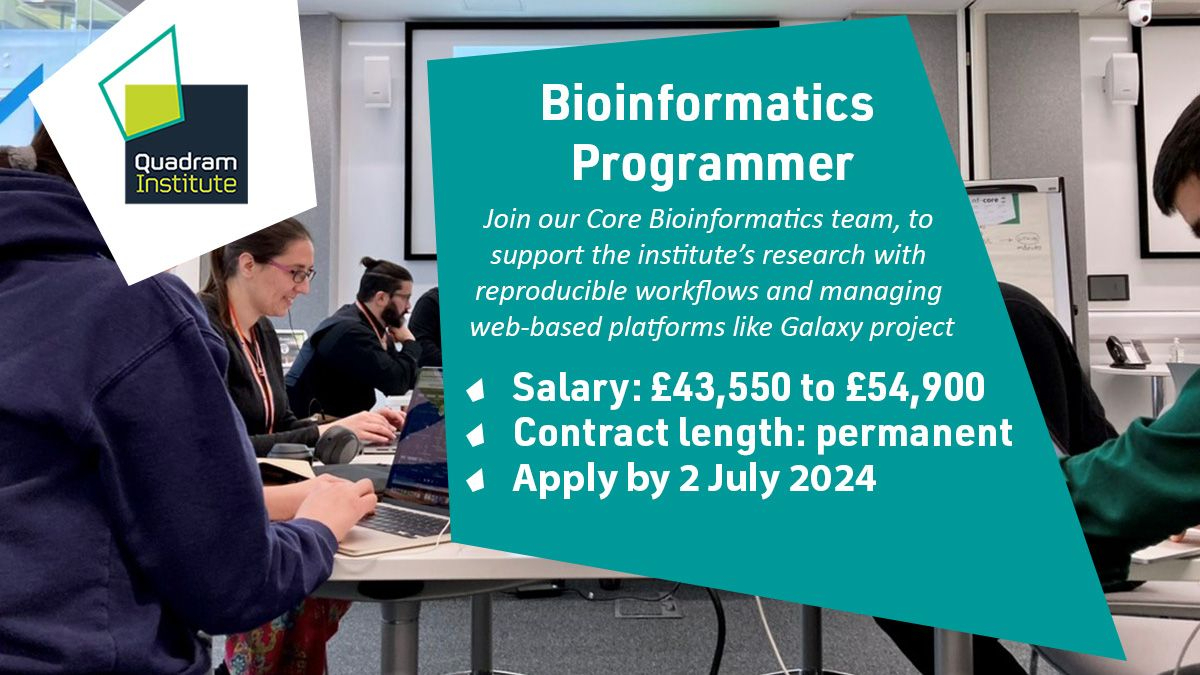 Quadram Institute

Bioinformatics Programmer

Join our Core Bioinformatics team, to support the institute's research with reproducible workflows and managing web-based platforms like Galaxy project

Salary: £43,550 to £54,900
Contract length: permanent
Apply by 2 July 2024